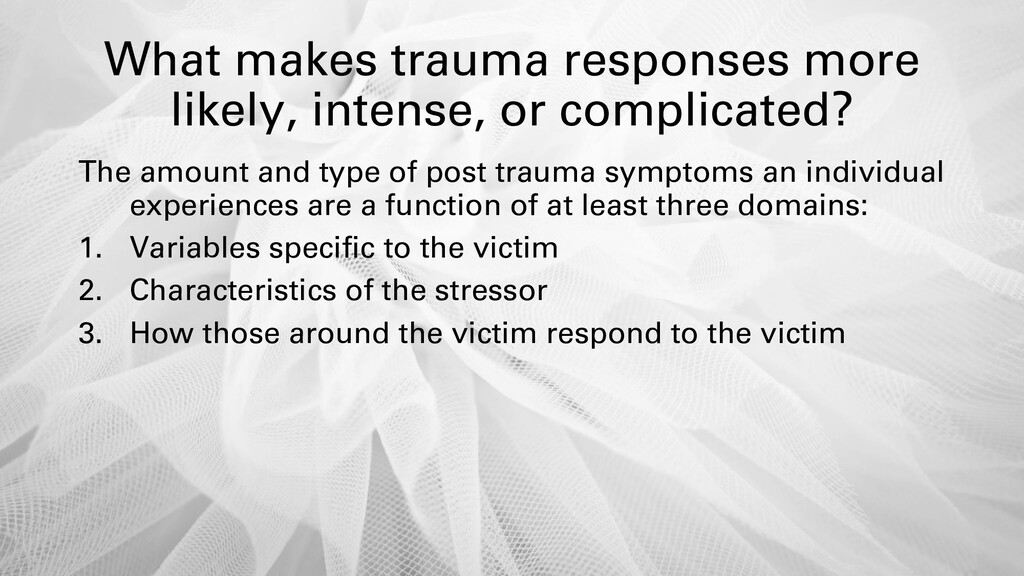 What makes trauma responses more likely, intense, or complicated?

The amount and type of post trauma symptoms an individual experiences are a function of at least three domains:

1. Variables specific to the victim
2. Characteristics of the stressor
3. How those around the victim respond to the victim